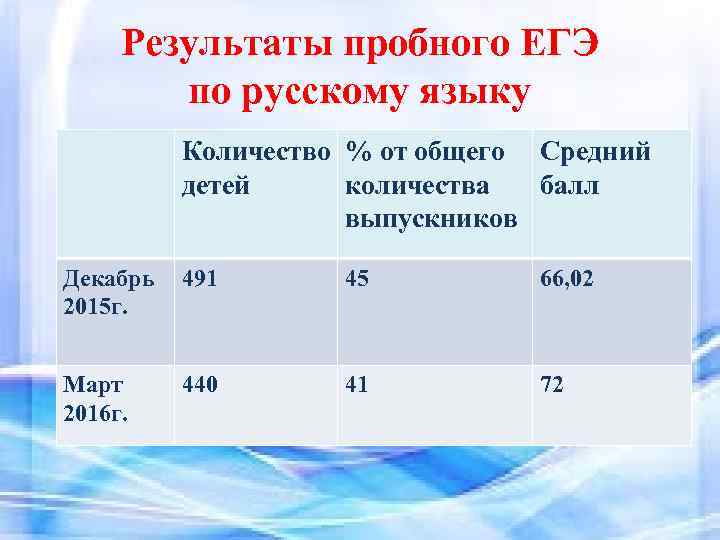 Результаты пробного ЕГЭ по русскому языку

| | Количество детей | % от общего количества выпускников | Средний балл |
|---|---|---|---|
| Декабрь 2015г. | 491 | 45 | 66,02 |
| Март 2016г. | 440 | 41 | 72 |